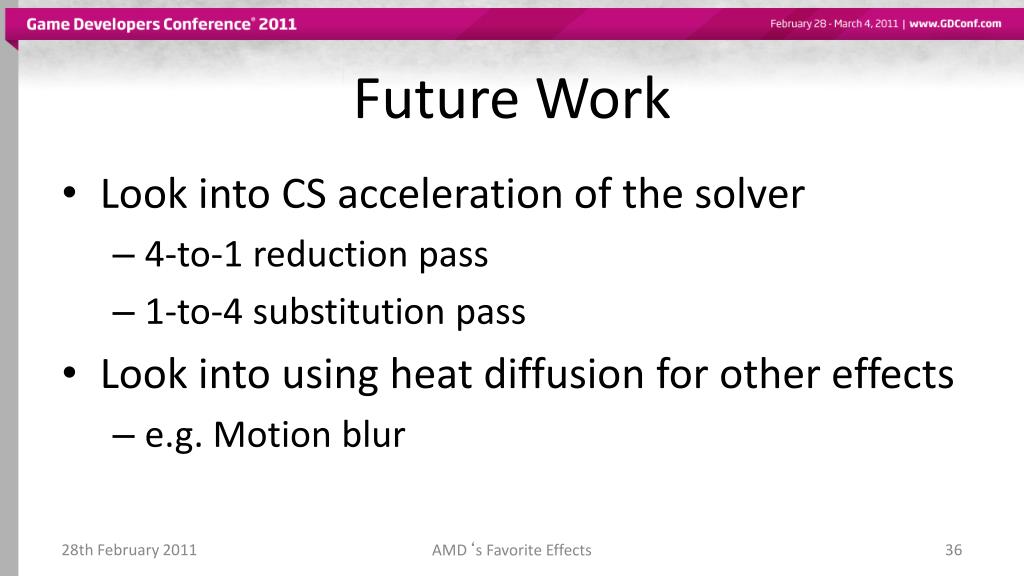 Game Developers Conference® 2011

February 28 - March 4, 2011 | www.GDConf.com

Future Work

• Look into CS acceleration of the solver
– 4-to-1 reduction pass
– 1-to-4 substitution pass
• Look into using heat diffusion for other effects
– e.g. Motion blur

28th February 2011

AMD ‘s Favorite Effects

36